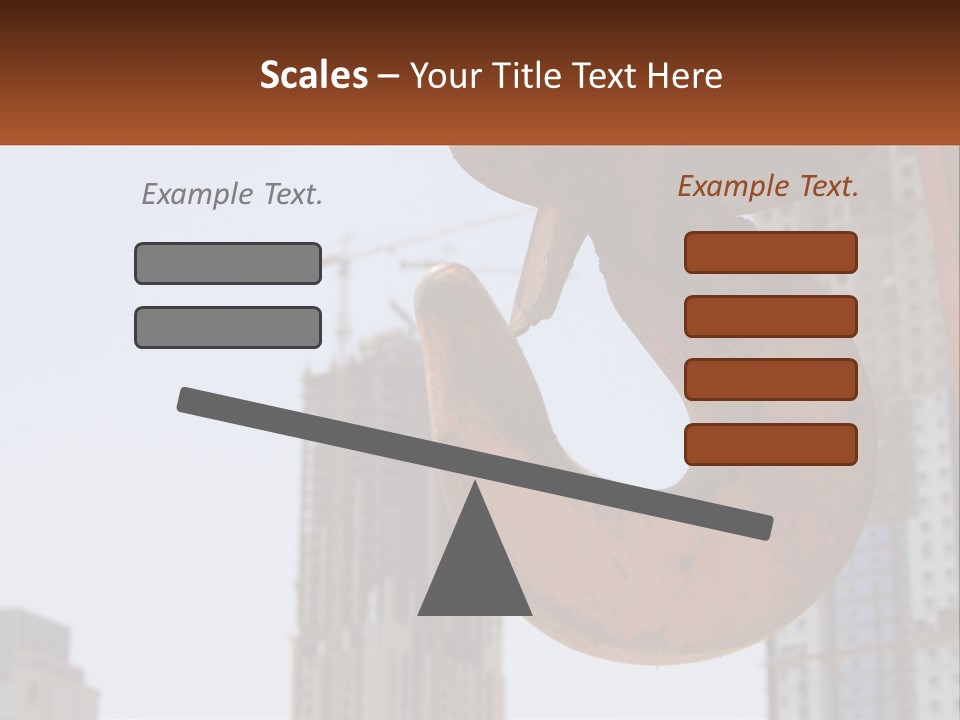 Scales – Your Title Text Here

Example Text.

Example Text.